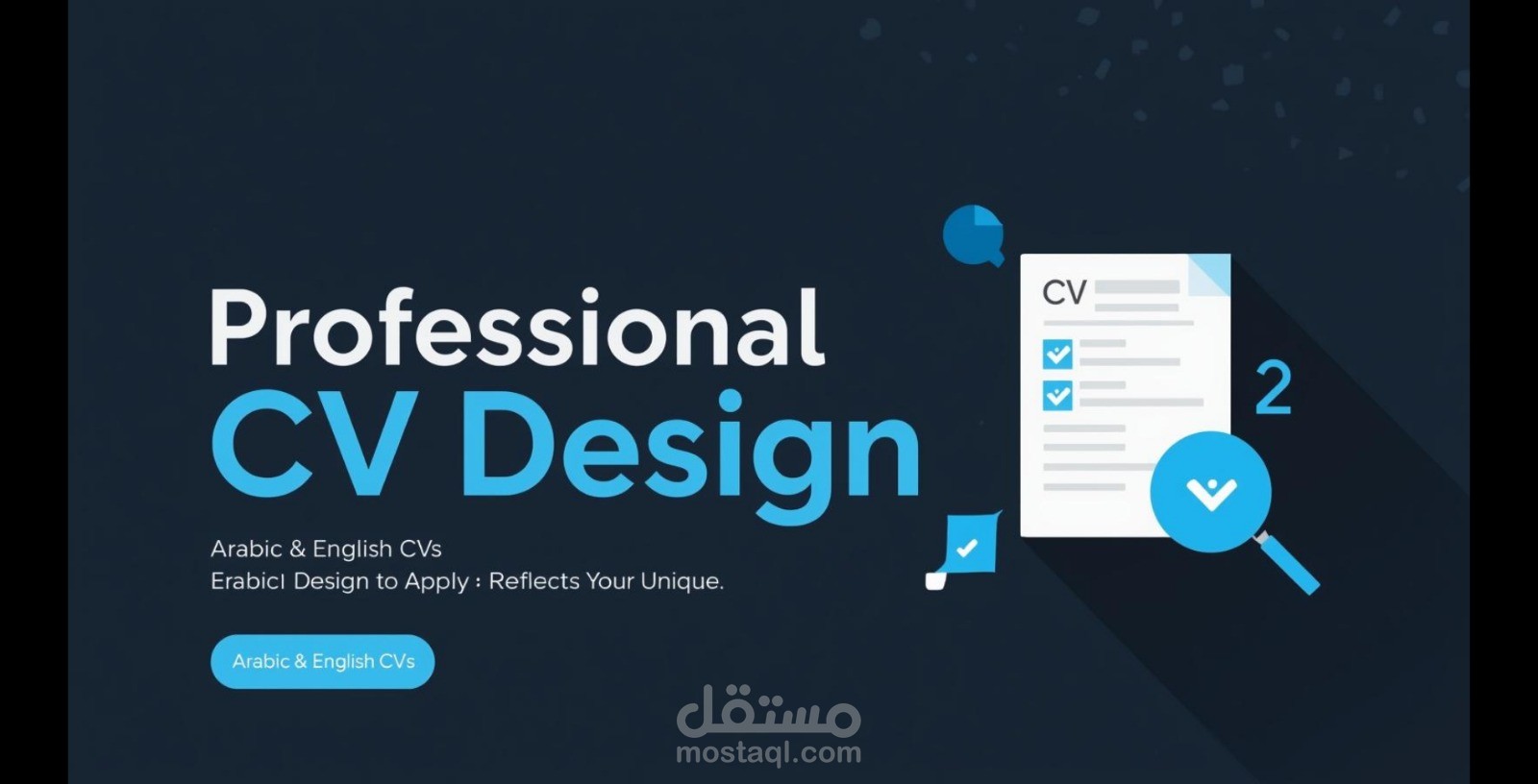 Professional
CV Design

Arabic & English CVs
Erabicı Design to Apply : Reflects Your Unique.

Arabic & English CVs

CV

2

مستقل
mostaql.com